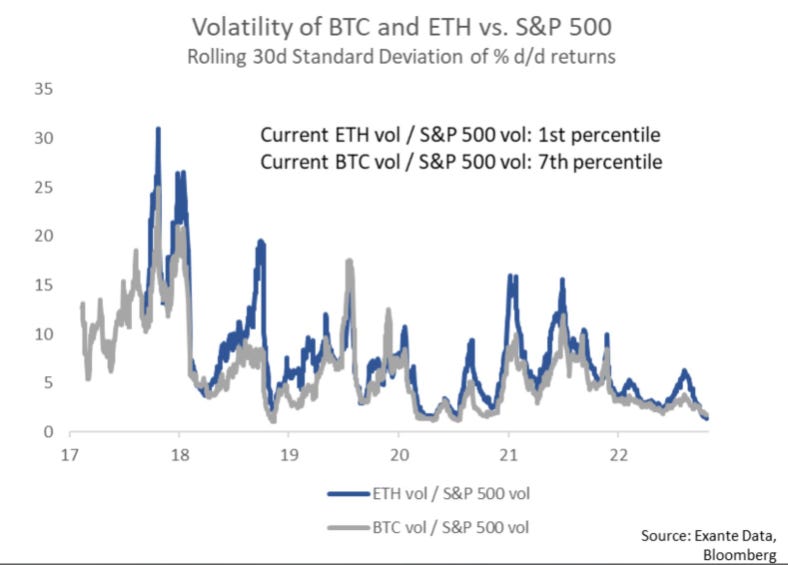 Volatility of BTC and ETH vs. S&P 500
Rolling 30d Standard Deviation of % d/d returns

35
30
25
20
15
10
5
0

Current ETH vol / S&P 500 vol: 1st percentile
Current BTC vol / S&P 500 vol: 7th percentile

17 18 19 20 21 22

ETH vol / S&P 500 vol
BTC vol / S&P 500 vol

Source: Exante Data, Bloomberg